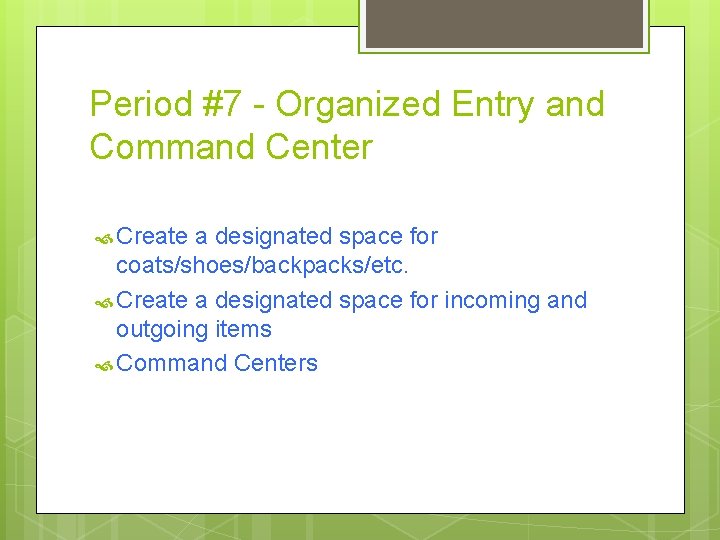 Period #7 - Organized Entry and Command Center

Create a designated space for coats/shoes/backpacks/etc.

Create a designated space for incoming and outgoing items

Command Centers